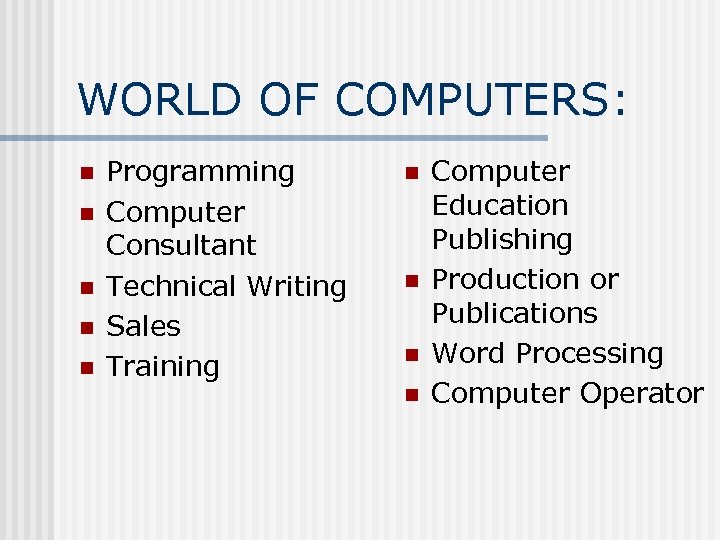 WORLD OF COMPUTERS:

- Programming
- Computer Consultant
- Technical Writing
- Sales
- Training

- Computer Education Publishing
- Production or Publications
- Word Processing
- Computer Operator